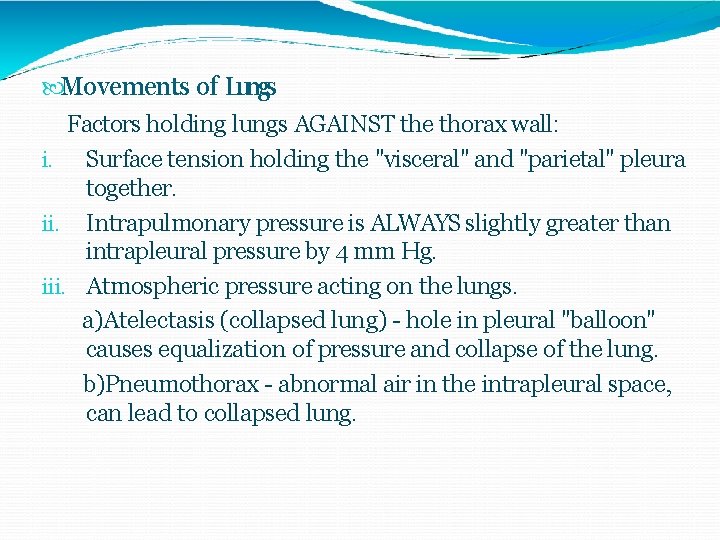 Movements of Lungs

Factors holding lungs AGAINST the thorax wall:

i. Surface tension holding the "visceral" and "parietal" pleura together.

ii. Intrapulmonary pressure is ALWAYS slightly greater than intrapleural pressure by 4 mm Hg.

iii. Atmospheric pressure acting on the lungs.

a)Atelectasis (collapsed lung) - hole in pleural "balloon" causes equalization of pressure and collapse of the lung.

b)Pneumothorax - abnormal air in the intrapleural space, can lead to collapsed lung.